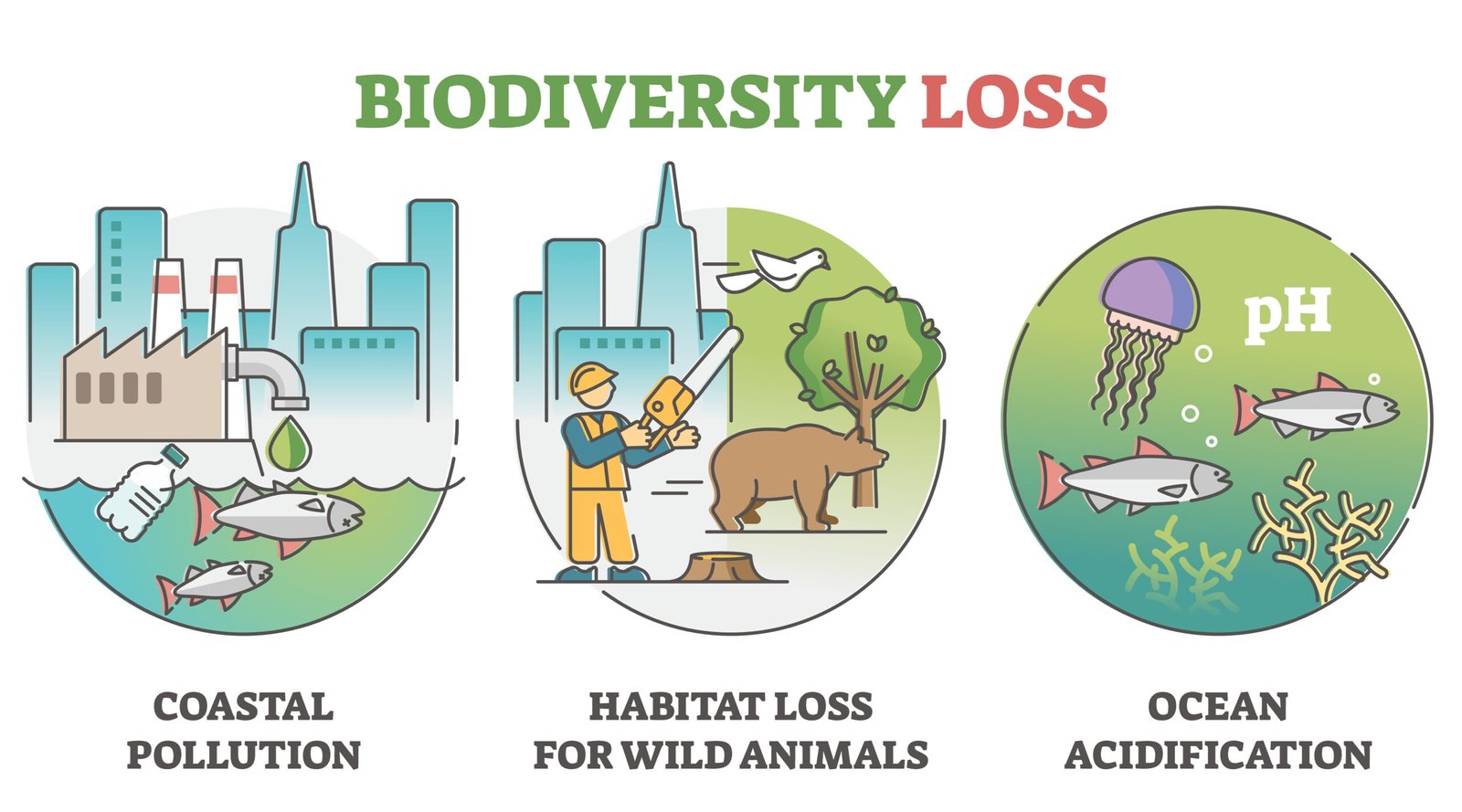 BIODIVERSITY LOSS

pH

COASTAL POLLUTION

HABITAT LOSS FOR WILD ANIMALS

OCEAN ACIDIFICATION